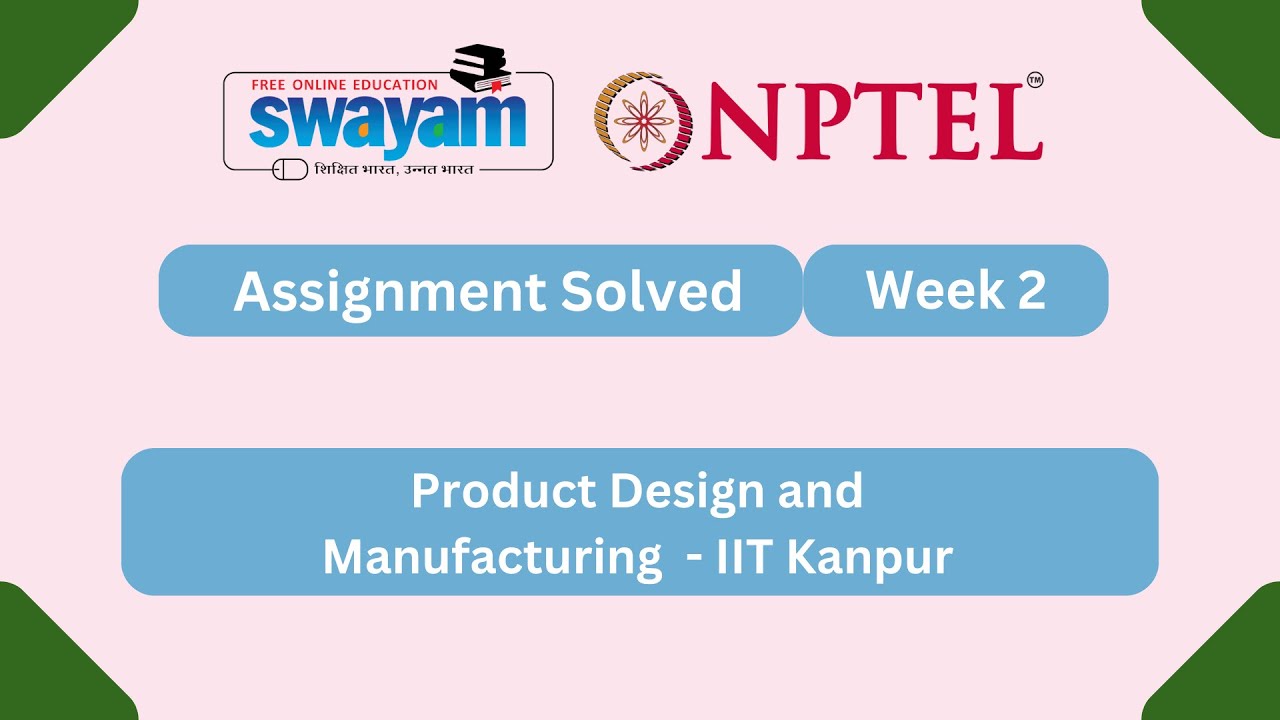 FREE ONLINE EDUCATION
swayam
शिक्षित भारत, उन्नत भारत

NPTEL™

Assignment Solved
Week 2

Product Design and Manufacturing - IIT Kanpur